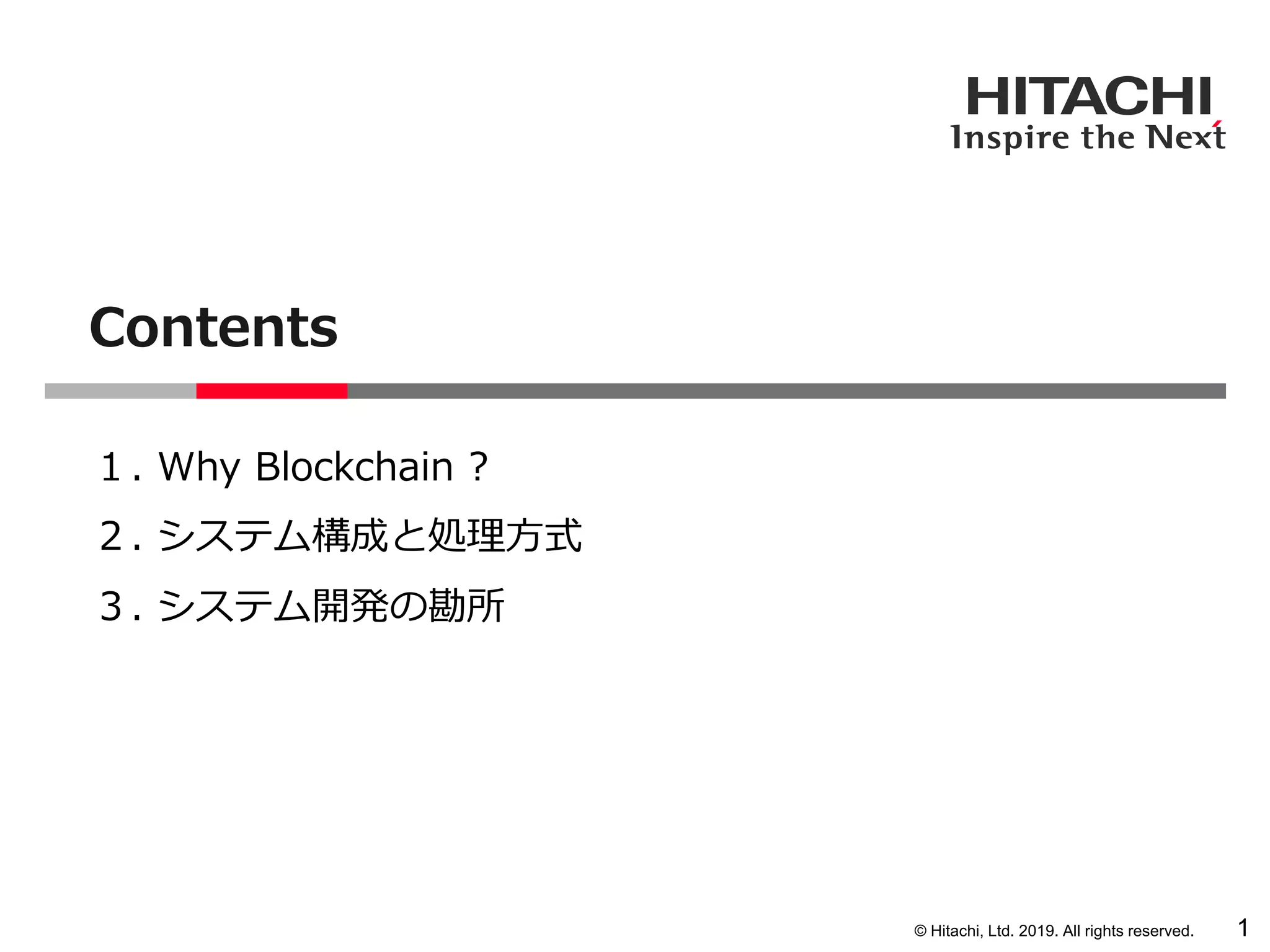 HITACHI
Inspire the Next

Contents

1. Why Blockchain ?

2. システム構成と処理方式

3. システム開発の勘所

© Hitachi, Ltd. 2019. All rights reserved.

1